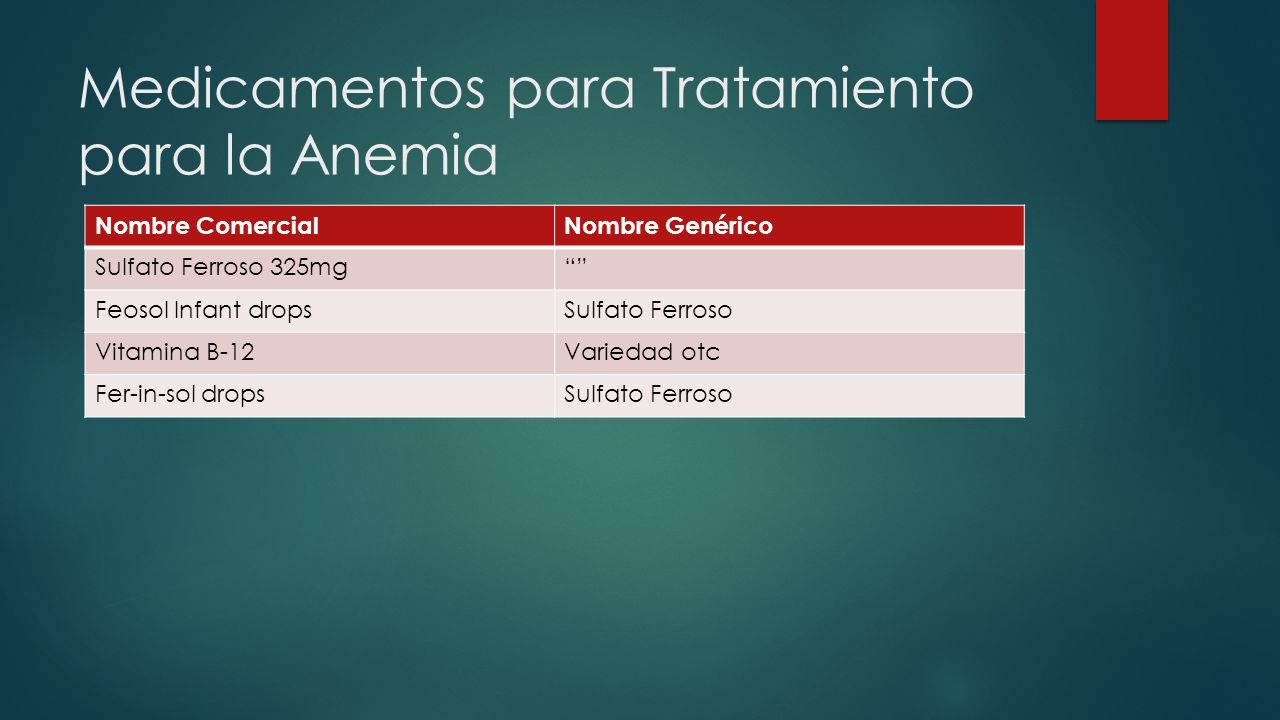 Medicamentos para Tratamiento para la Anemia

| Nombre Comercial | Nombre Genérico |
|---|---|
| Sulfato Ferroso 325mg | “” |
| Feosol Infant drops | Sulfato Ferroso |
| Vitamina B-12 | Variedad otc |
| Fer-in-sol drops | Sulfato Ferroso |